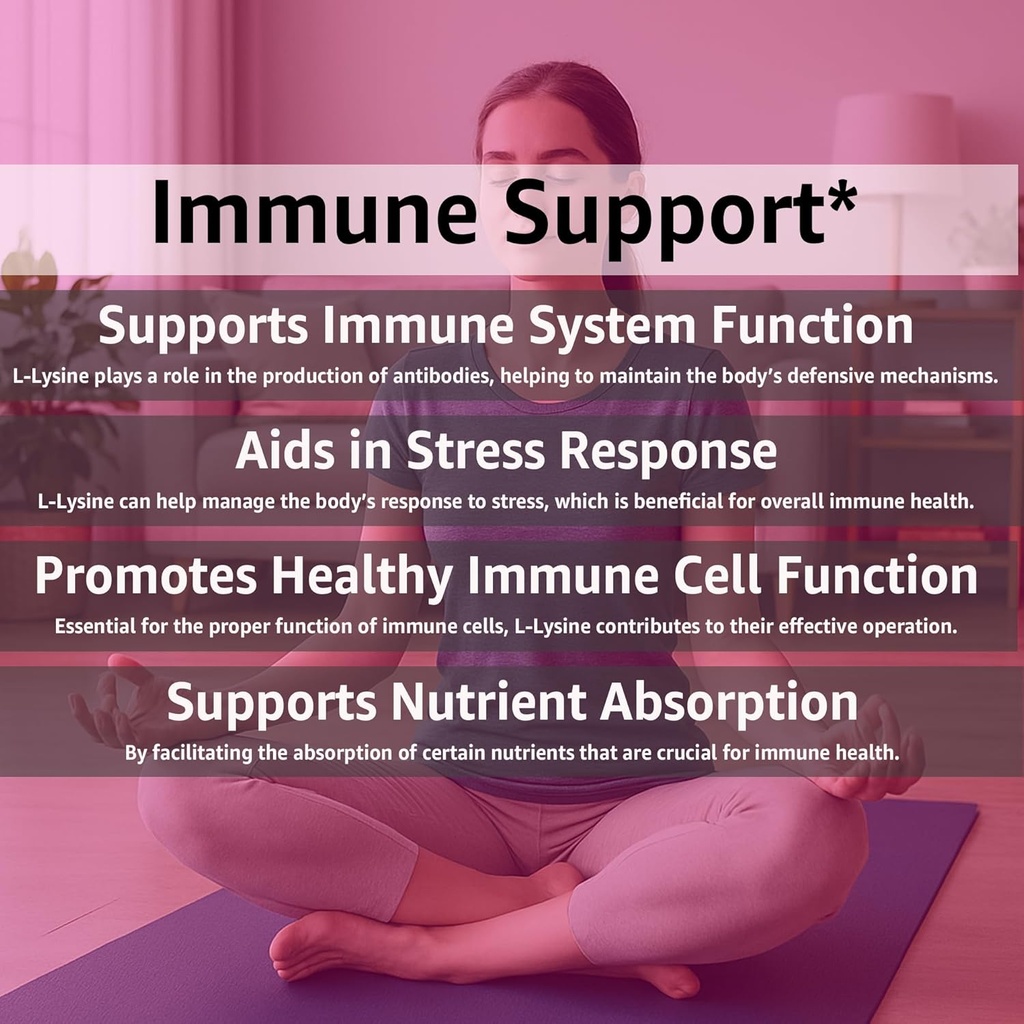 Immune Support*

Supports Immune System Function
L-Lysine plays a role in the production of antibodies, helping to maintain the body's defensive mechanisms.

Aids in Stress Response
L-Lysine can help manage the body's response to stress, which is beneficial for overall immune health.

Promotes Healthy Immune Cell Function
Essential for the proper function of immune cells, L-Lysine contributes to their effective operation.

Supports Nutrient Absorption
By facilitating the absorption of certain nutrients that are crucial for immune health.